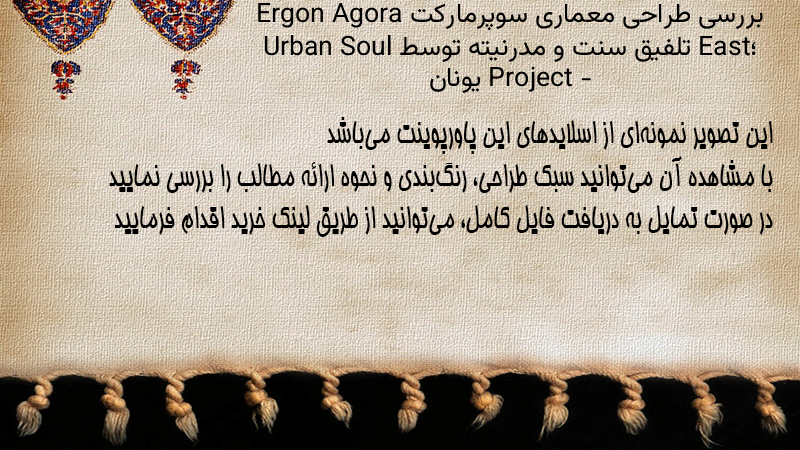 بررسی طراحی معماری سوپرمارکت Ergon Agora East؛ تلفیق سنت و مدرنیته توسط Urban Soul Project - یونان

این تصویر نمونه‌ای از اسلایدهای این پاورپوینت می‌باشد
با مشاهده آن می‌توانید سبک طراحی، رنگ‌بندی و نحوه ارائه مطالب را بررسی نمایید
در صورت تمایل به دریافت فایل کامل، می‌توانید از طریق لینک خرید اقدام فرمایید